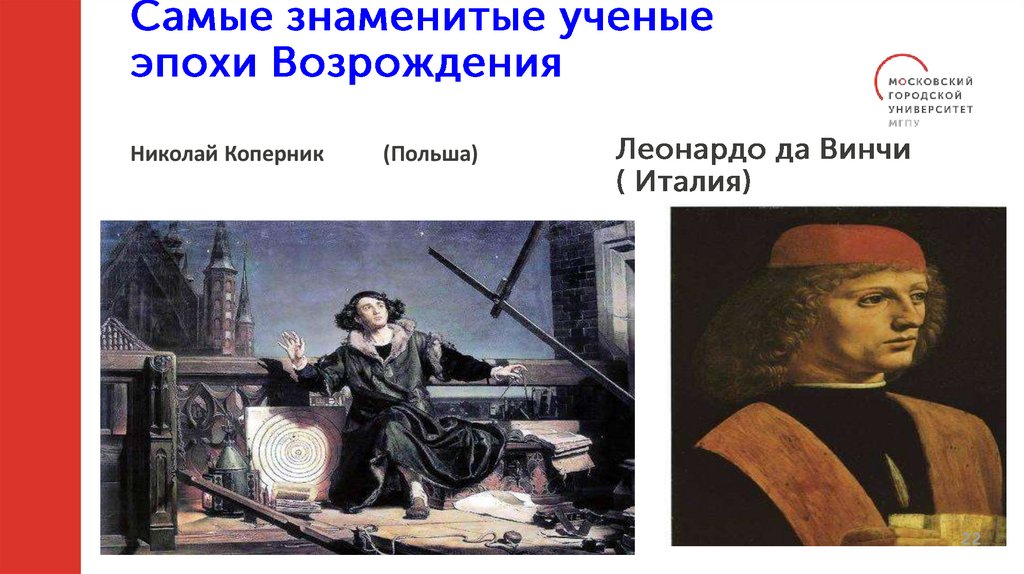 Самые знаменитые ученые эпохи Возрождения

МОСКОВСКИЙ ГОРОДСКОЙ УНИВЕРСИТЕТ МГПУ

Николай Коперник (Польша)

Леонардо да Винчи ( Италия)

22